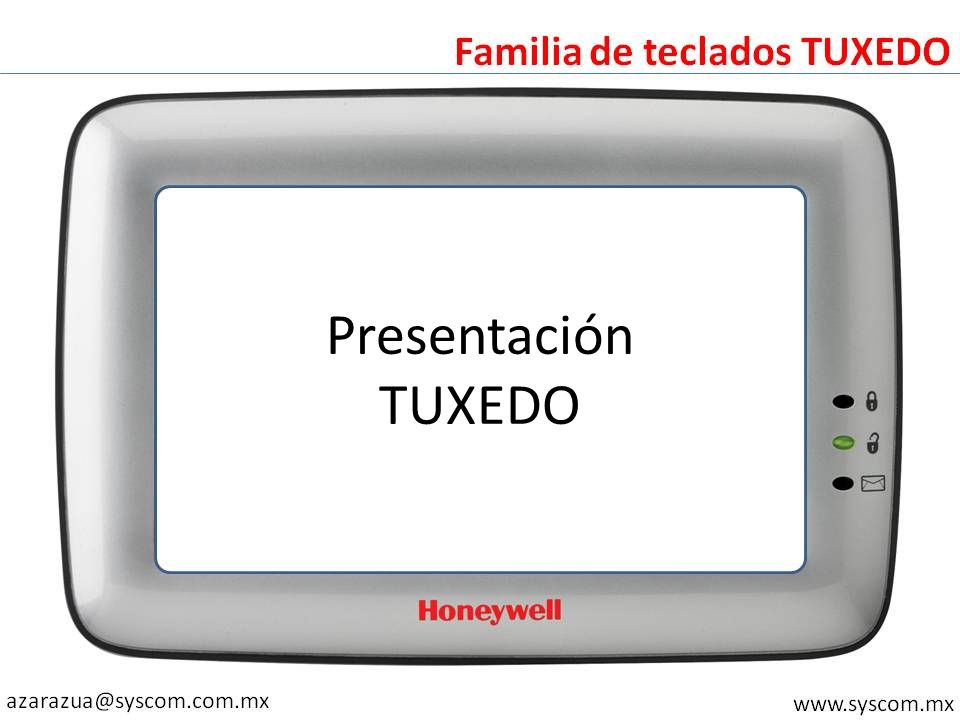 Familia de teclados TUXEDO

Presentación
TUXEDO

Honeywell

azarazua@syscom.com.mx

www.syscom.mx